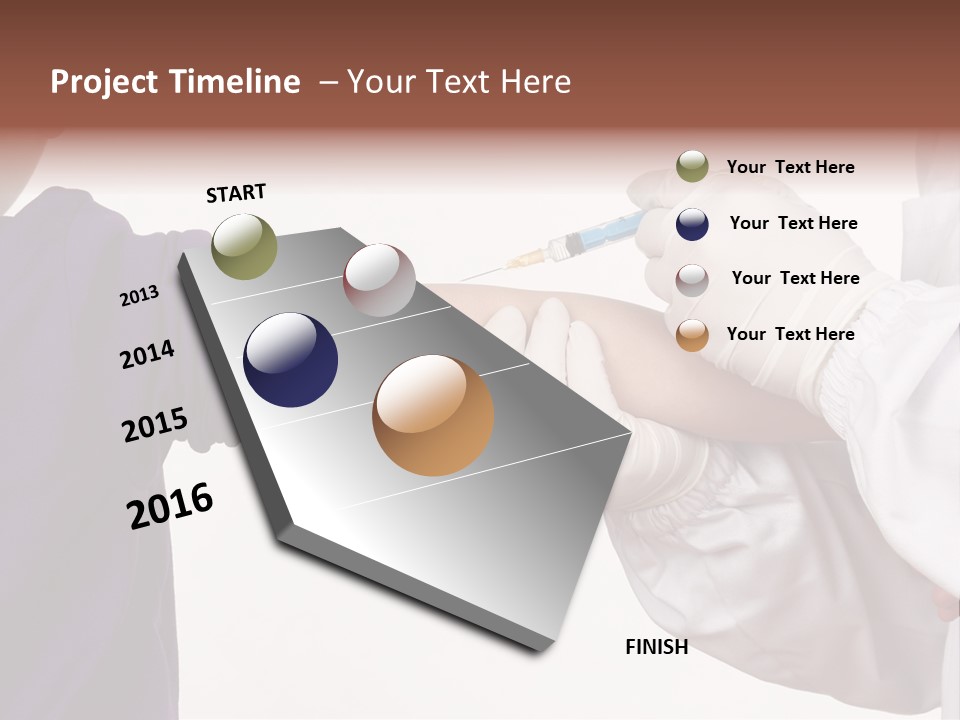 Project Timeline – Your Text Here

START

2013

2014

2015

2016

FINISH

Your Text Here

Your Text Here

Your Text Here

Your Text Here